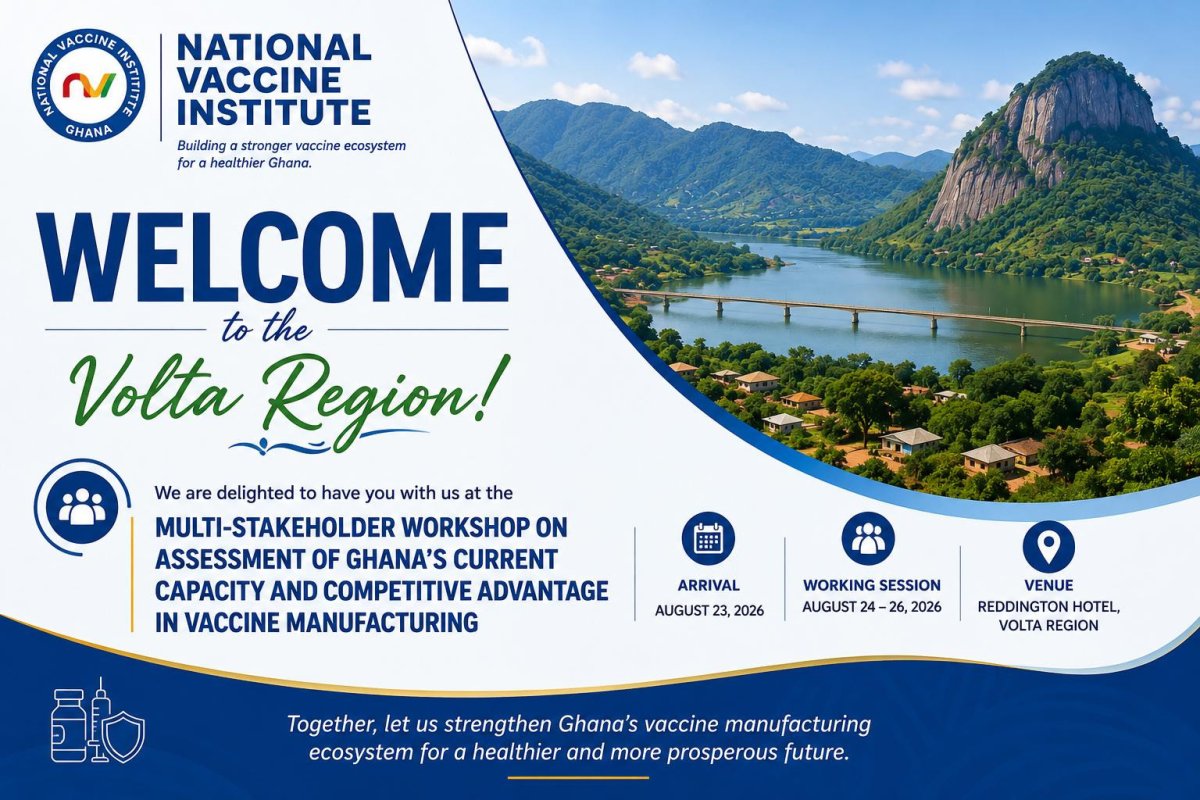 NATIONAL VACCINE INSTITUTE
GHANA

NATIONAL VACCINE INSTITUTE
Building a stronger vaccine ecosystem for a healthier Ghana.

WELCOME
to the
Volta Region!

We are delighted to have you with us at the
MULTI-STAKEHOLDER WORKSHOP ON ASSESSMENT OF GHANA'S CURRENT CAPACITY AND COMPETITIVE ADVANTAGE IN VACCINE MANUFACTURING

ARRIVAL
AUGUST 23, 2026

WORKING SESSION
AUGUST 24 – 26, 2026

VENUE
REDDINGTON HOTEL, VOLTA REGION

Together, let us strengthen Ghana's vaccine manufacturing ecosystem for a healthier and more prosperous future.